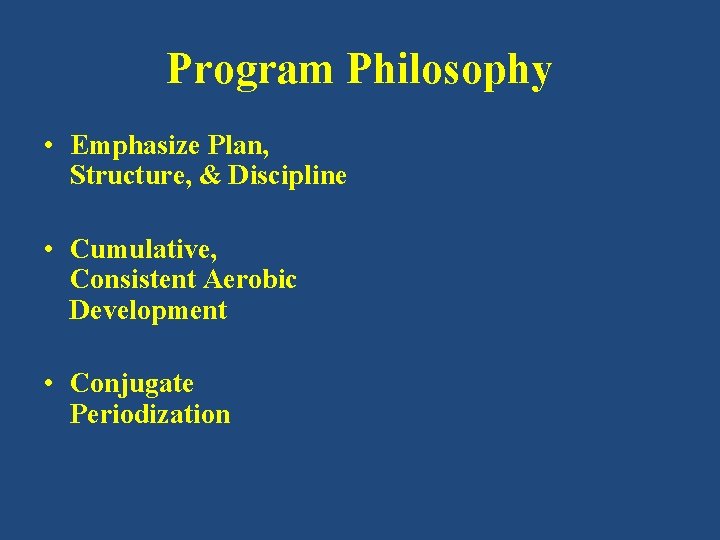 Program Philosophy

• Emphasize Plan, Structure, & Discipline

• Cumulative, Consistent Aerobic Development

• Conjugate Periodization